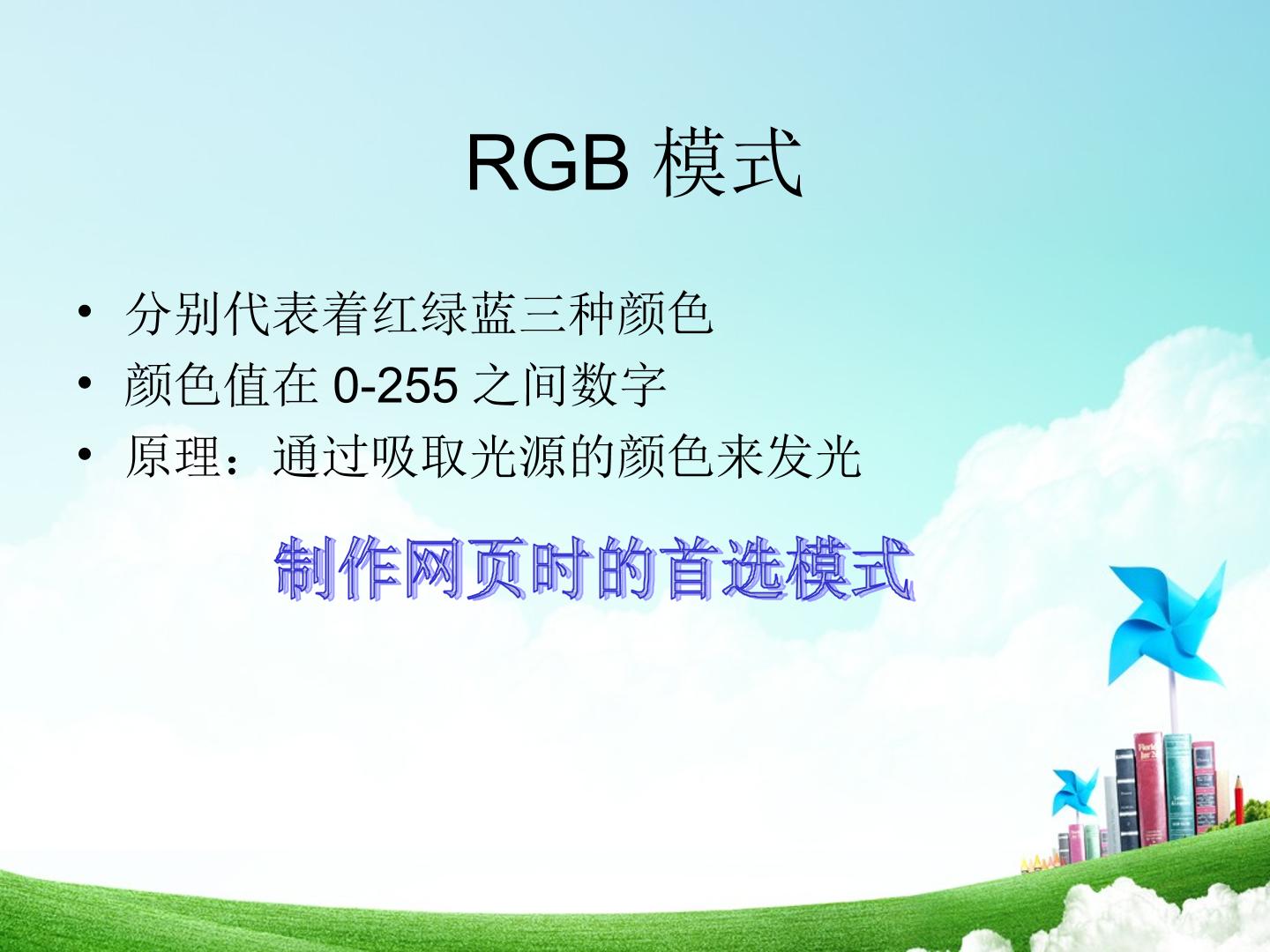 RGB 模式

• 分别代表着红绿蓝三种颜色
• 颜色值在 0-255 之间数字
• 原理：通过吸取光源的颜色来发光

制作网页时的首选模式